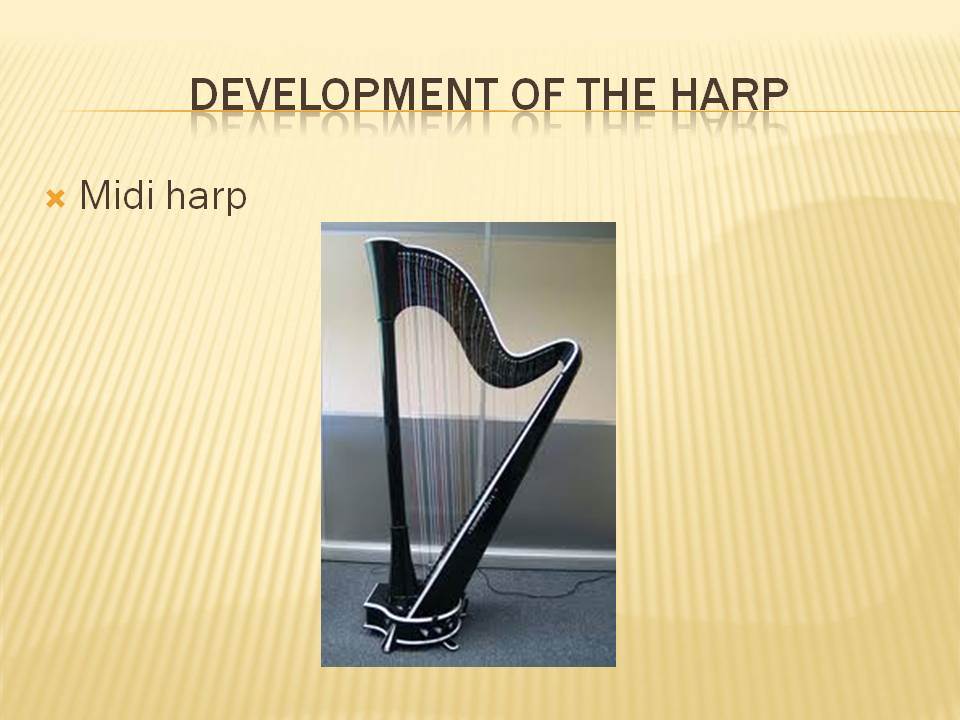 DEVELOPMENT OF THE HARP

Midi harp